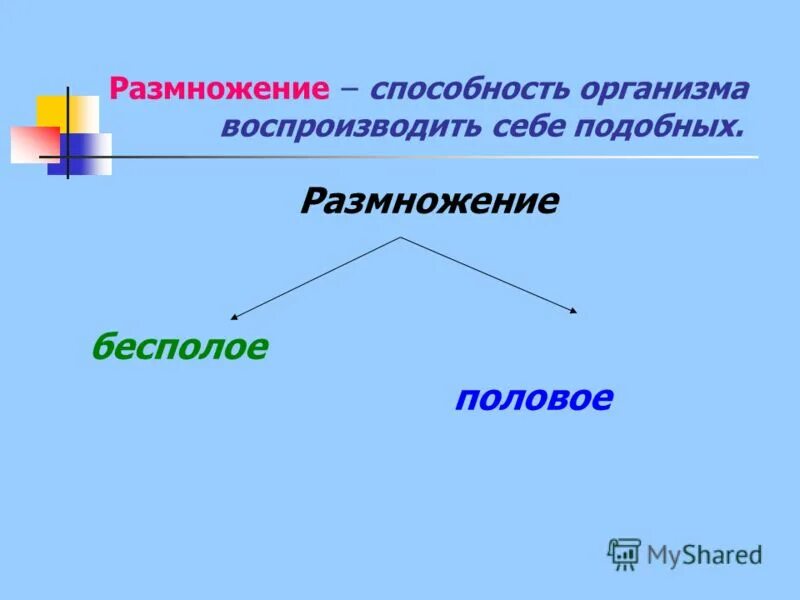 Размножение – способность организма воспроизводить себе подобных.

Размножение

бесполое

половое

MyShared